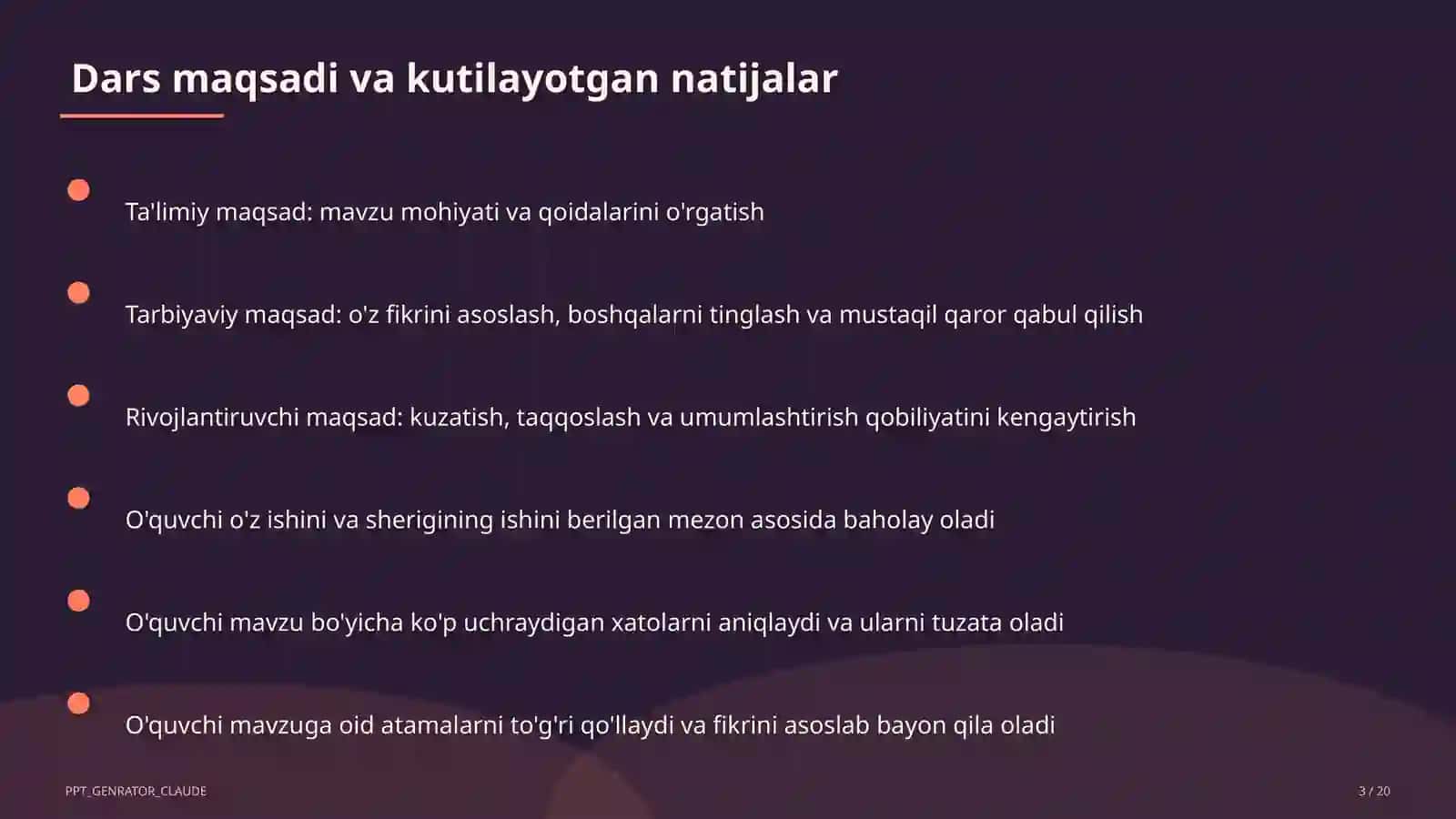 Dars maqsadi va kutilayotgan natijalar

Ta'limiy maqsad: mavzu mohiyati va qoidalarini o'rgatish

Tarbiyaviy maqsad: o'z fikrini asoslash, boshqalarni tinglash va mustaqil qaror qabul qilish

Rivojlantiruvchi maqsad: kuzatish, taqqoslash va umumlashtirish qobiliyatini kengaytirish

O'quvchi o'z ishini va sherigining ishini berilgan mezon asosida baholay oladi

O'quvchi mavzu bo'yicha ko'p uchraydigan xatolarni aniqlaydi va ularni tuzata oladi

O'quvchi mavzuga oid atamalarni to'g'ri qo'llaydi va fikrini asoslab bayon qila oladi

PPT_GENRATOR_CLAUDE

3 / 20